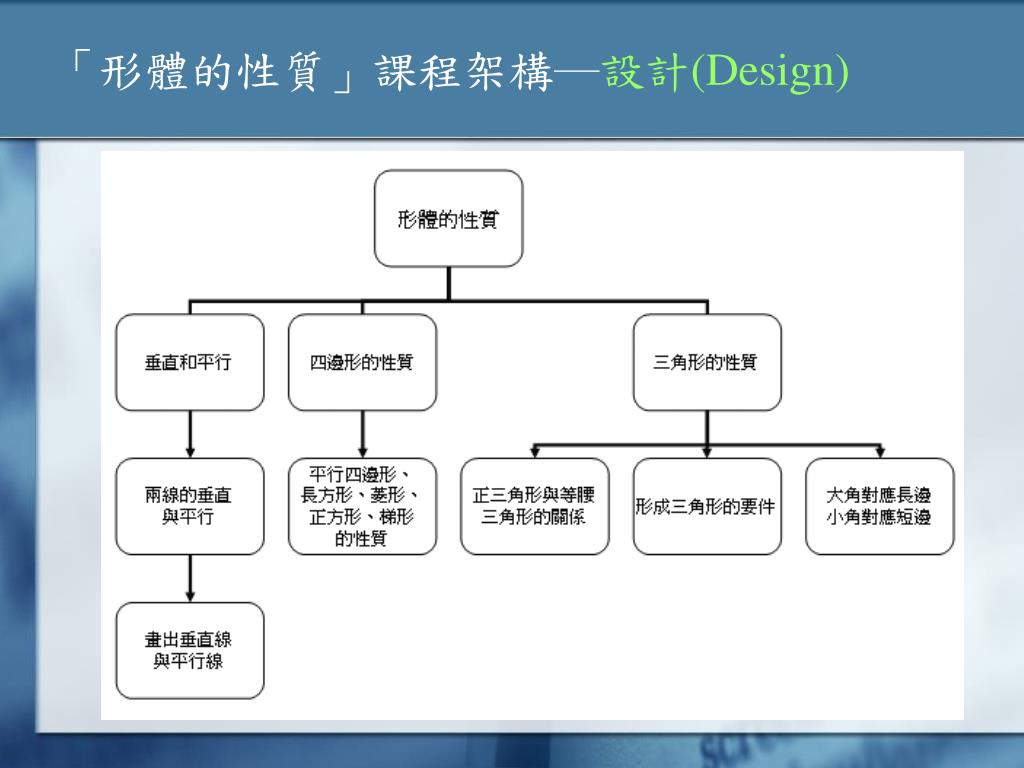 「形體的性質」課程架構—設計(Design)

形體的性質

垂直和平行

四邊形的性質

三角形的性質

兩線的垂直與平行

平行四邊形、長方形、菱形、正方形、梯形的性質

正三角形與等腰三角形的關係

形成三角形的要件

大角對應長邊
小角對應短邊

畫出垂直線與平行線